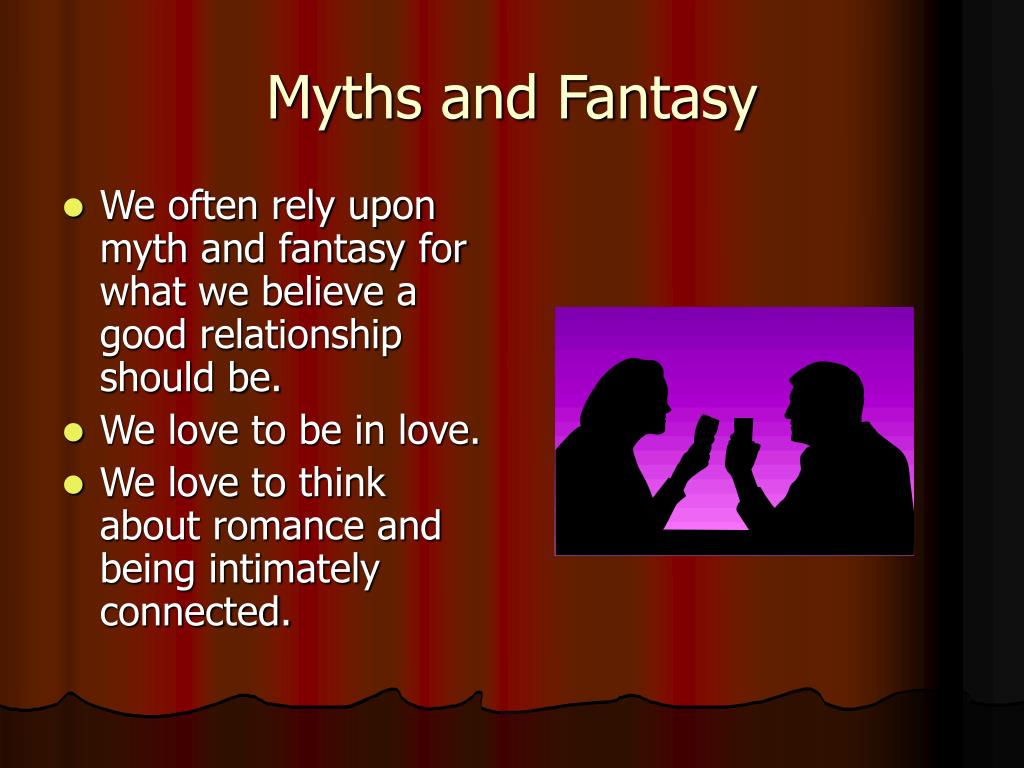 Myths and Fantasy

- We often rely upon myth and fantasy for what we believe a good relationship should be.
- We love to be in love.
- We love to think about romance and being intimately connected.